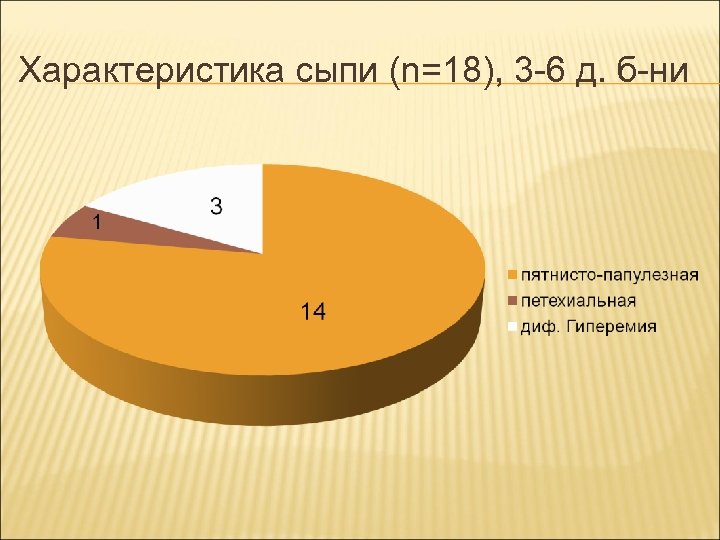 Характеристика сыпи (n=18), 3-6 д. б-ни

3
1
14

пятнисто-папулезная
петехиальная
диф. Гиперемия